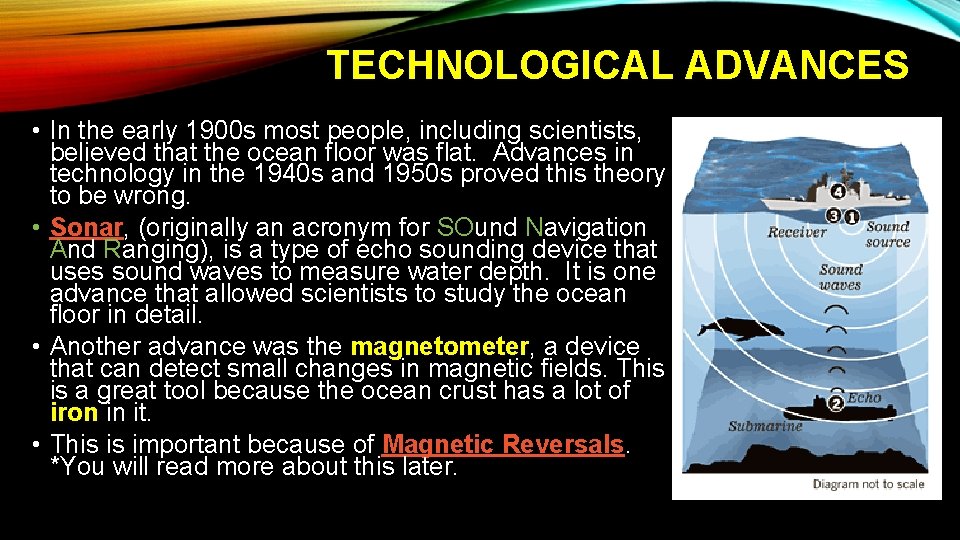 TECHNOLOGICAL ADVANCES

• In the early 1900s most people, including scientists, believed that the ocean floor was flat. Advances in technology in the 1940s and 1950s proved this theory to be wrong.
• Sonar, (originally an acronym for SOund Navigation And Ranging), is a type of echo sounding device that uses sound waves to measure water depth. It is one advance that allowed scientists to study the ocean floor in detail.
• Another advance was the magnetometer, a device that can detect small changes in magnetic fields. This is a great tool because the ocean crust has a lot of iron in it.
• This is important because of Magnetic Reversals. *You will read more about this later.

4
3
1
Receiver
Sound source
Sound waves
2
Echo
Submarine
Diagram not to scale